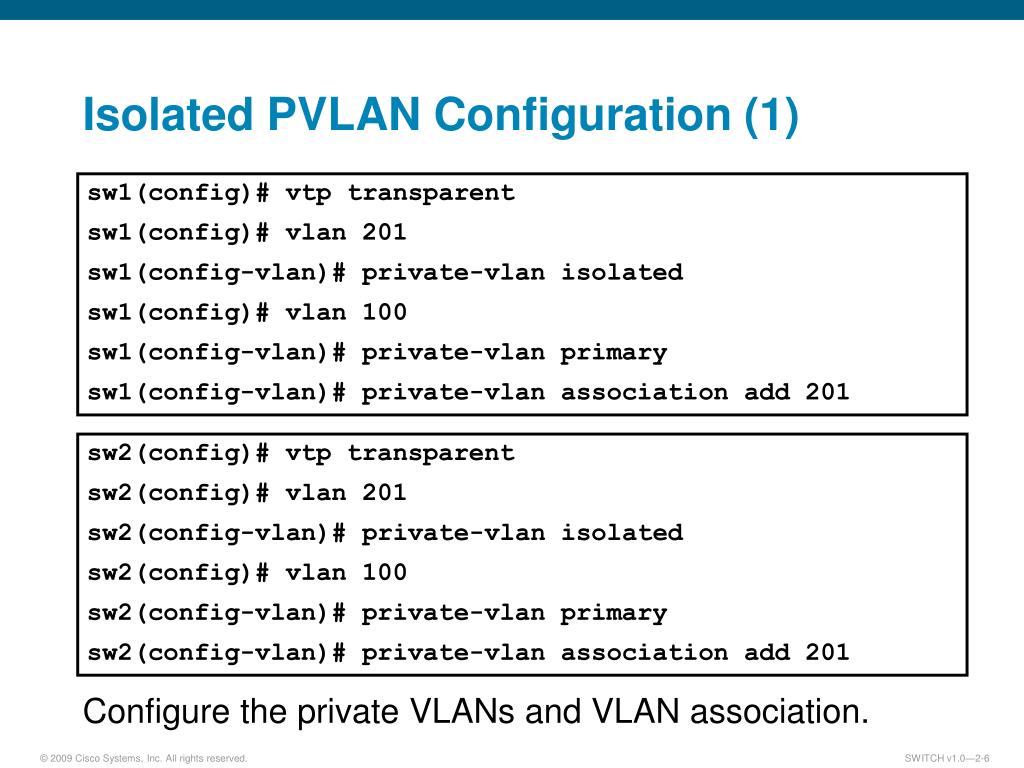 Isolated PVLAN Configuration (1)

sw1(config)# vtp transparent
sw1(config)# vlan 201
sw1(config-vlan)# private-vlan isolated
sw1(config)# vlan 100
sw1(config-vlan)# private-vlan primary
sw1(config-vlan)# private-vlan association add 201

sw2(config)# vtp transparent
sw2(config)# vlan 201
sw2(config-vlan)# private-vlan isolated
sw2(config)# vlan 100
sw2(config-vlan)# private-vlan primary
sw2(config-vlan)# private-vlan association add 201

Configure the private VLANs and VLAN association.

© 2009 Cisco Systems, Inc. All rights reserved.

SWITCH v1.0—2-6